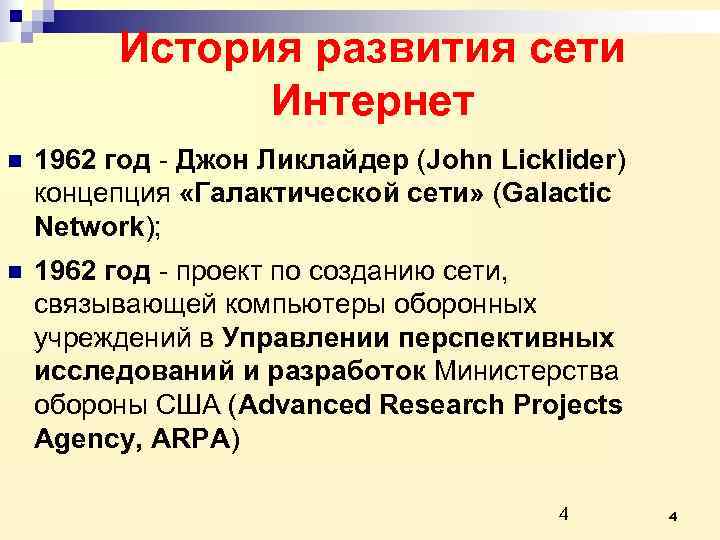 История развития сети Интернет

1962 год - Джон Ликлайдер (John Licklider) концепция «Галактической сети» (Galactic Network);

1962 год - проект по созданию сети, связывающей компьютеры оборонных учреждений в Управлении перспективных исследований и разработок Министерства обороны США (Advanced Research Projects Agency, ARPA)

4

4